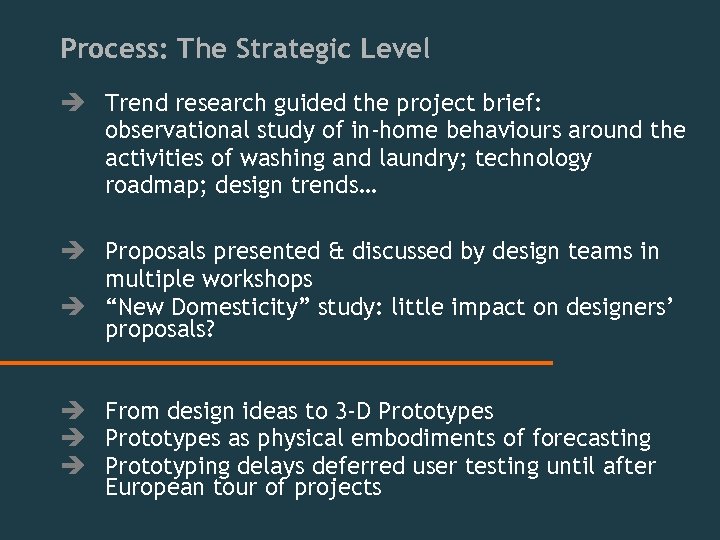 Process: The Strategic Level

➔ Trend research guided the project brief: observational study of in-home behaviours around the activities of washing and laundry; technology roadmap; design trends…

➔ Proposals presented & discussed by design teams in multiple workshops
➔ “New Domesticity” study: little impact on designers’ proposals?

➔ From design ideas to 3-D Prototypes
➔ Prototypes as physical embodiments of forecasting
➔ Prototyping delays deferred user testing until after European tour of projects